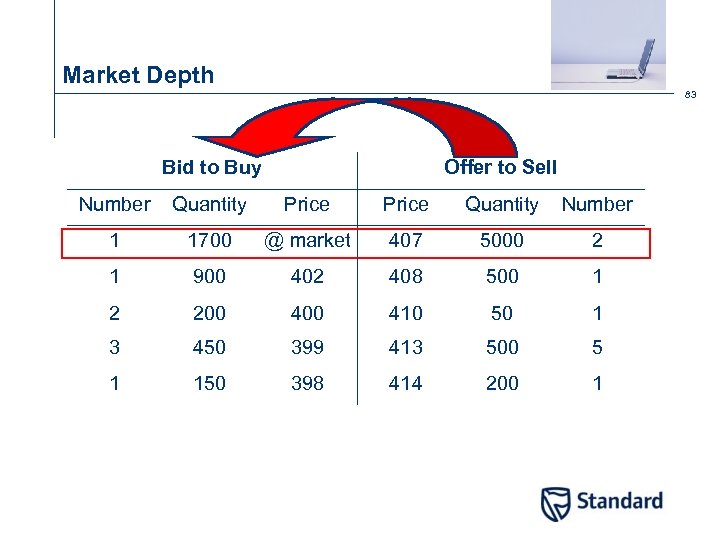 Market Depth

83

| Bid to Buy | | | Offer to Sell | | |
|---|---|---|---|---|---|
| Number | Quantity | Price | Price | Quantity | Number |
| 1 | 1700 | @ market | 407 | 5000 | 2 |
| 1 | 900 | 402 | 408 | 500 | 1 |
| 2 | 200 | 400 | 410 | 50 | 1 |
| 3 | 450 | 399 | 413 | 500 | 5 |
| 1 | 150 | 398 | 414 | 200 | 1 |

Standard